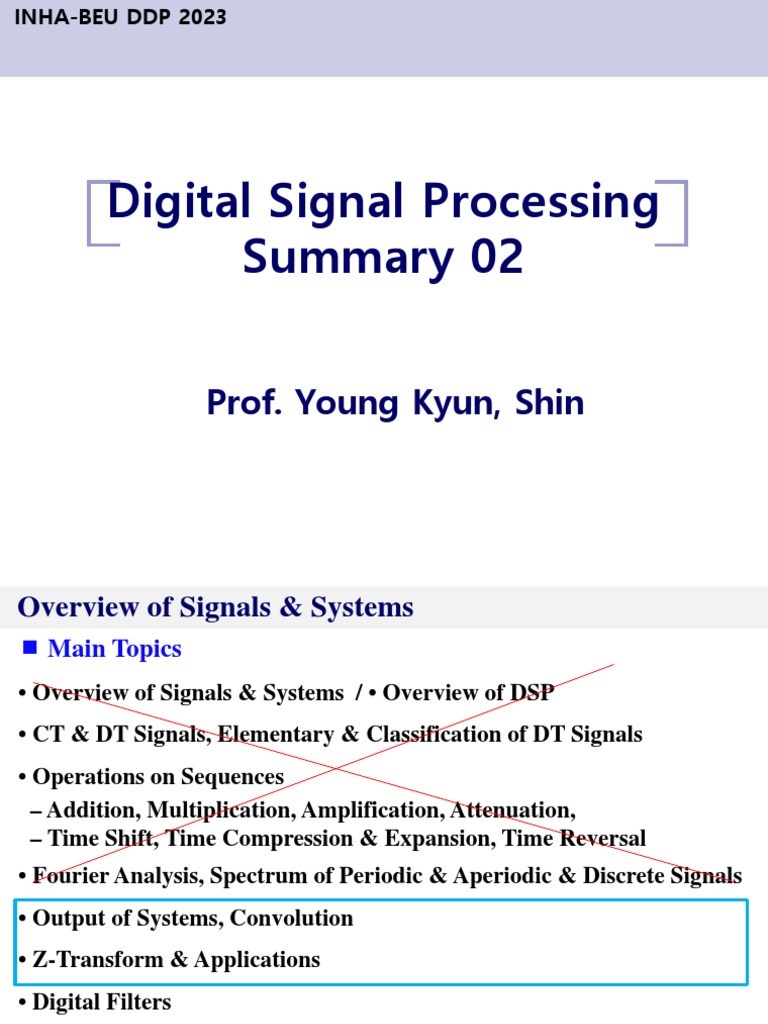 INHA-BEU DDP 2023

Digital Signal Processing Summary 02

Prof. Young Kyun, Shin

Overview of Signals & Systems

■ Main Topics

• Overview of Signals & Systems / • Overview of DSP

• CT & DT Signals, Elementary & Classification of DT Signals

• Operations on Sequences
– Addition, Multiplication, Amplification, Attenuation,
– Time Shift, Time Compression & Expansion, Time Reversal

• Fourier Analysis, Spectrum of Periodic & Aperiodic & Discrete Signals

• Output of Systems, Convolution

• Z-Transform & Applications

• Digital Filters